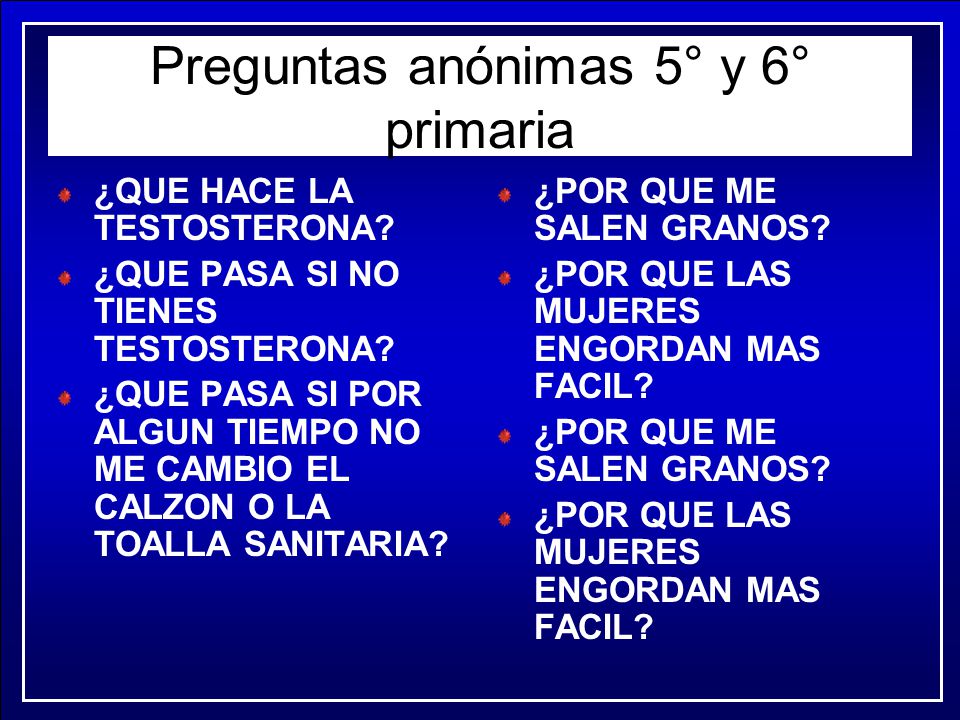 Preguntas anónimas 5° y 6° primaria

¿QUE HACE LA TESTOSTERONA?

¿QUE PASA SI NO TIENES TESTOSTERONA?

¿QUE PASA SI POR ALGUN TIEMPO NO ME CAMBIO EL CALZON O LA TOALLA SANITARIA?

¿POR QUE ME SALEN GRANOS?

¿POR QUE LAS MUJERES ENGORDAN MAS FACIL?

¿POR QUE ME SALEN GRANOS?

¿POR QUE LAS MUJERES ENGORDAN MAS FACIL?